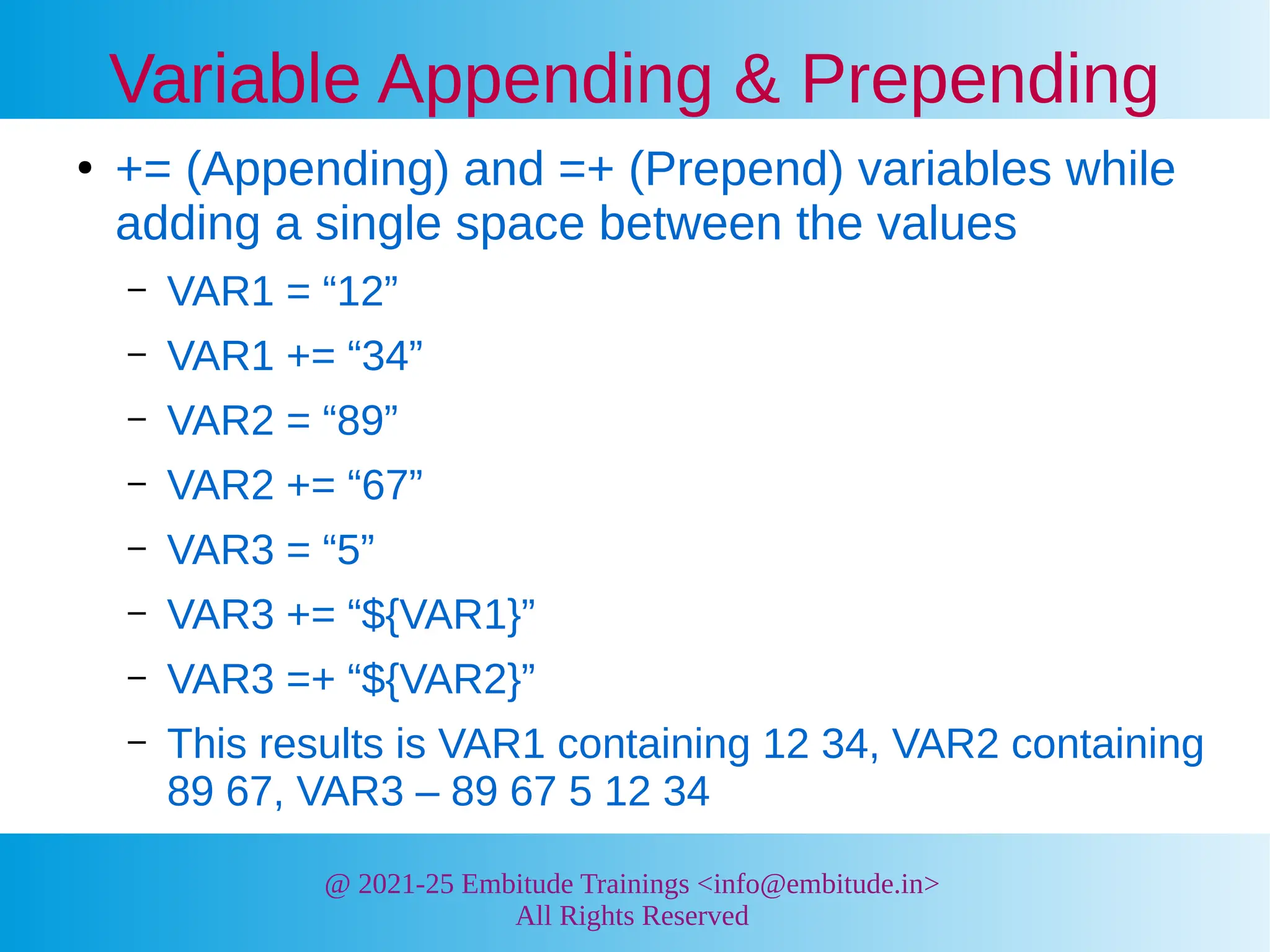 Variable Appending & Prepending

• += (Appending) and =+ (Prepend) variables while adding a single space between the values
  – VAR1 = “12”
  – VAR1 += “34”
  – VAR2 = “89”
  – VAR2 += “67”
  – VAR3 = “5”
  – VAR3 += “${VAR1}”
  – VAR3 =+ “${VAR2}”
  – This results is VAR1 containing 12 34, VAR2 containing 89 67, VAR3 – 89 67 5 12 34

@ 2021-25 Embitude Trainings <info@embitude.in>
All Rights Reserved